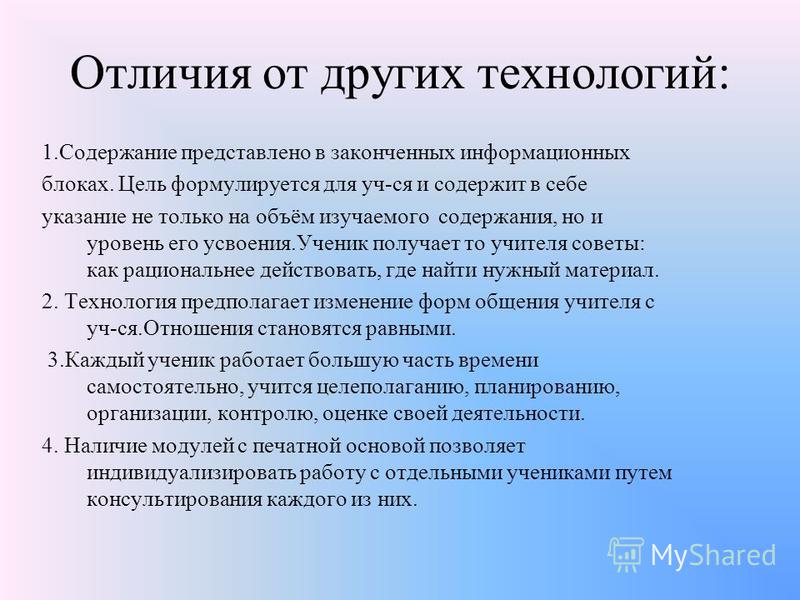 Отличия от других технологий:

1.Содержание представлено в законченных информационных блоках. Цель формулируется для уч-ся и содержит в себе

указание не только на объём изучаемого содержания, но и уровень его усвоения.Ученик получает то учителя советы: как рациональнее действовать, где найти нужный материал.

2. Технология предполагает изменение форм общения учителя с уч-ся.Отношения становятся равными.

3.Каждый ученик работает большую часть времени самостоятельно, учится целеполаганию, планированию, организации, контролю, оценке своей деятельности.

4. Наличие модулей с печатной основой позволяет индивидуализировать работу с отдельными учениками путем консультирования каждого из них.

MyShared